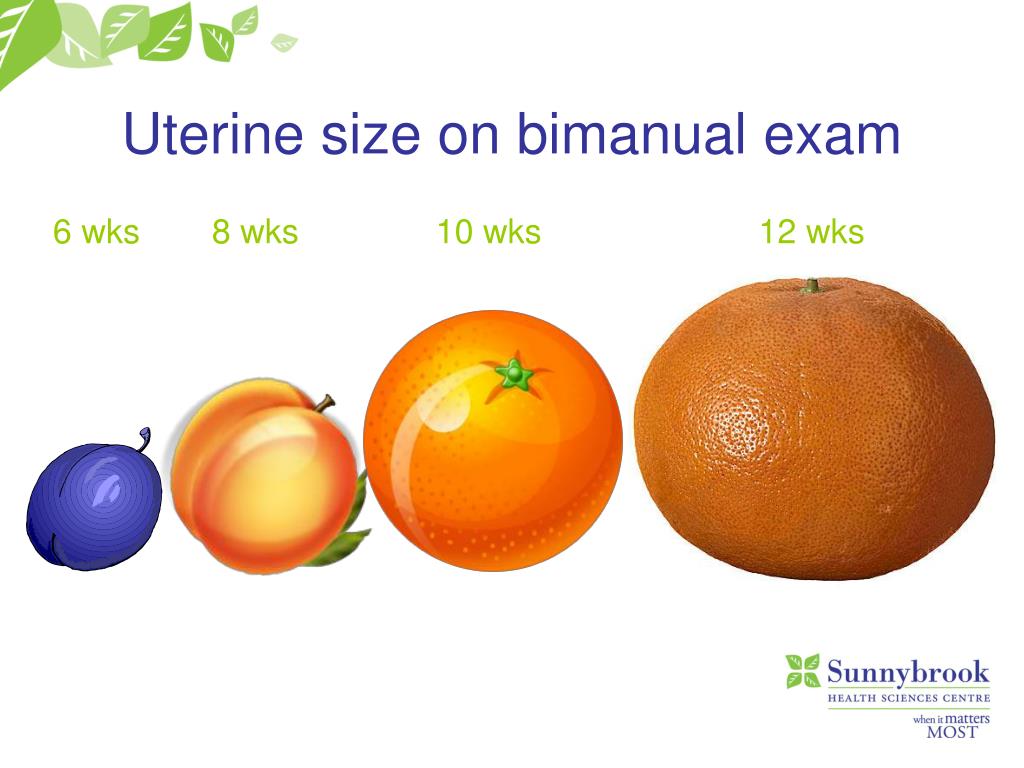 Uterine size on bimanual exam

6 wks 8 wks 10 wks 12 wks

Sunnybrook
HEALTH SCIENCES CENTRE
when it matters
MOST